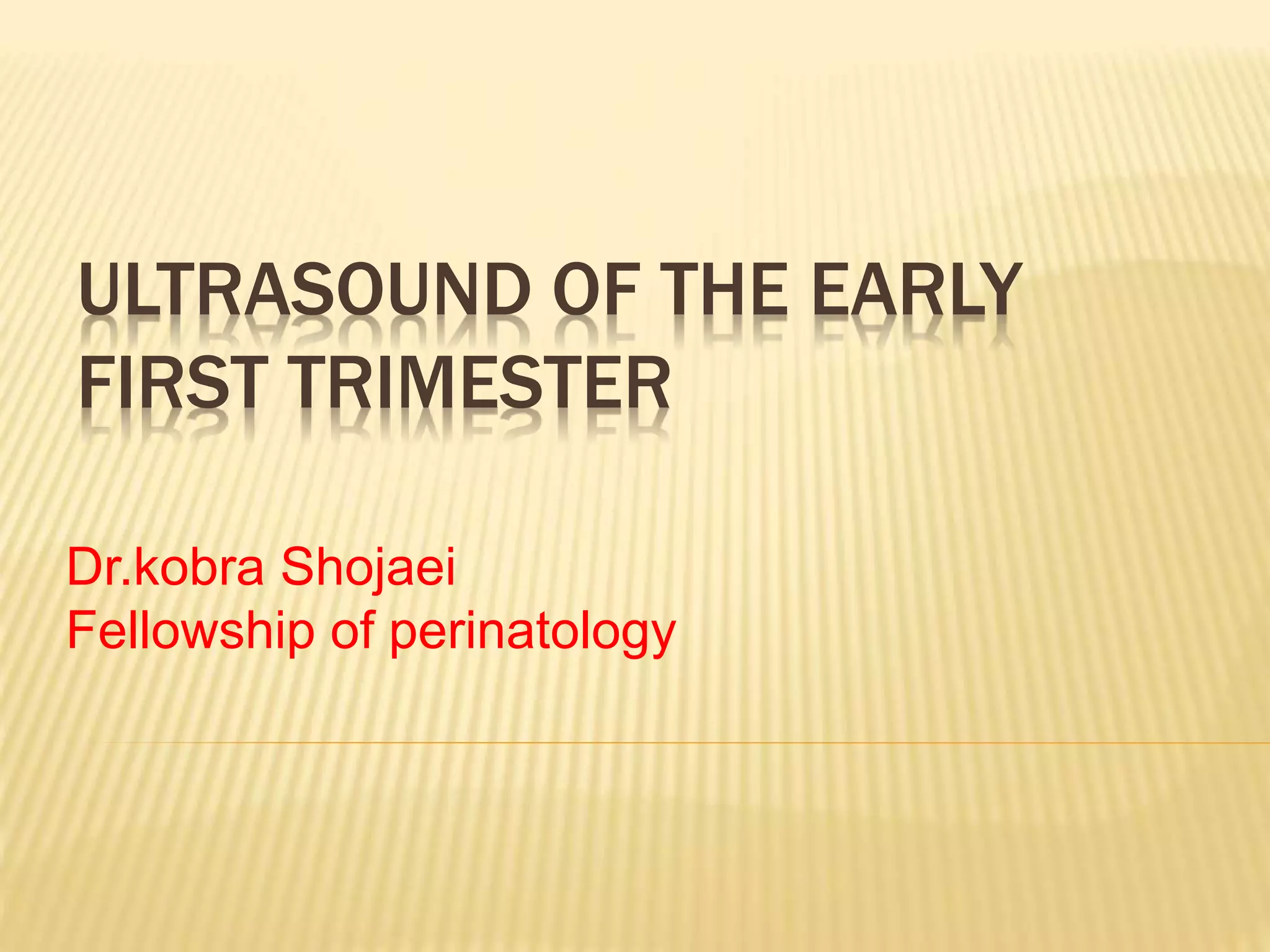 ULTRASOUND OF THE EARLY FIRST TRIMESTER

Dr.kobra Shojaei
Fellowship of perinatology